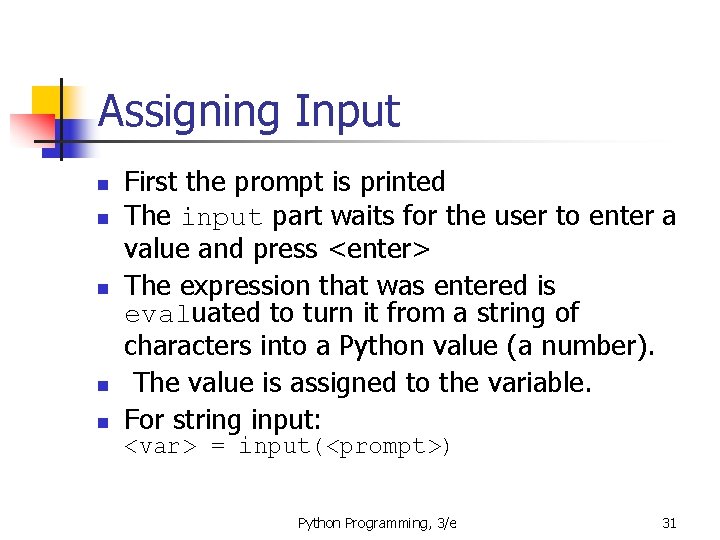 Assigning Input

- First the prompt is printed
- The input part waits for the user to enter a value and press <enter>
- The expression that was entered is evaluated to turn it from a string of characters into a Python value (a number).
- The value is assigned to the variable.
- For string input:
<var> = input(<prompt>)

Python Programming, 3/e

31